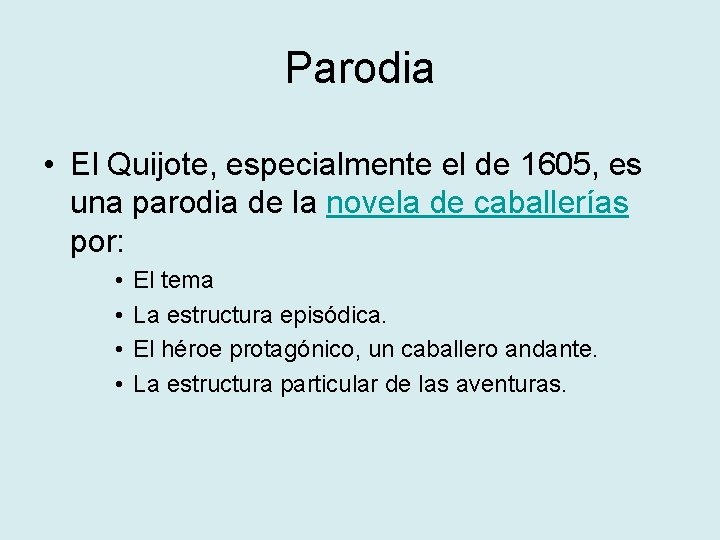 Parodia

• El Quijote, especialmente el de 1605, es una parodia de la novela de caballerías por:

• El tema
• La estructura episódica.
• El héroe protagónico, un caballero andante.
• La estructura particular de las aventuras.